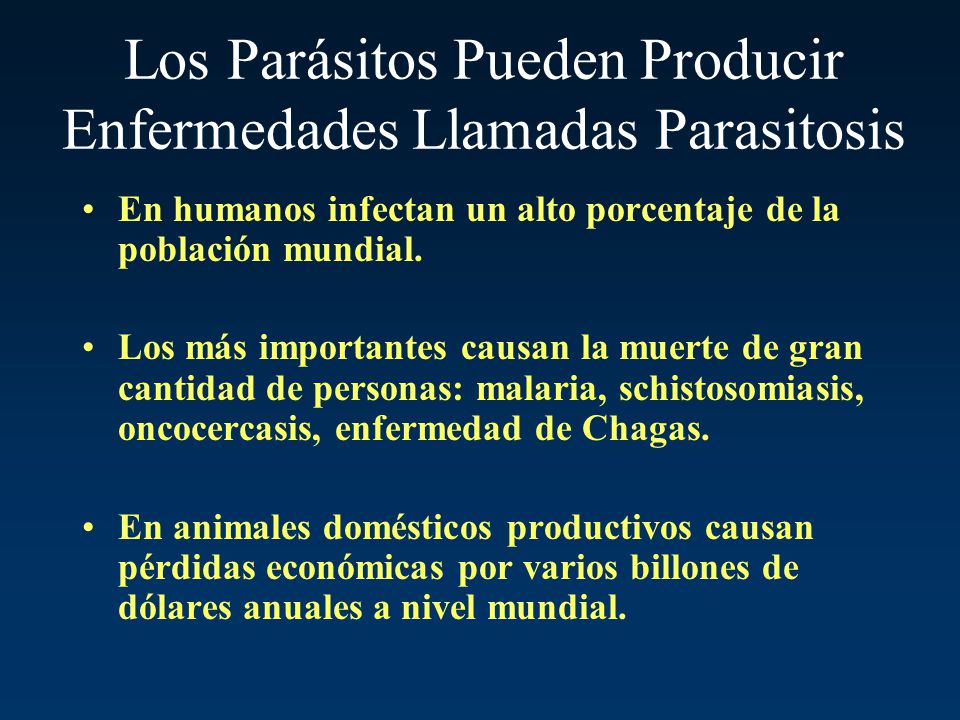 Los Parásitos Pueden Producir Enfermedades Llamadas Parasitosis

• En humanos infectan un alto porcentaje de la población mundial.

• Los más importantes causan la muerte de gran cantidad de personas: malaria, schistosomiasis, oncocercasis, enfermedad de Chagas.

• En animales domésticos productivos causan pérdidas económicas por varios billones de dólares anuales a nivel mundial.